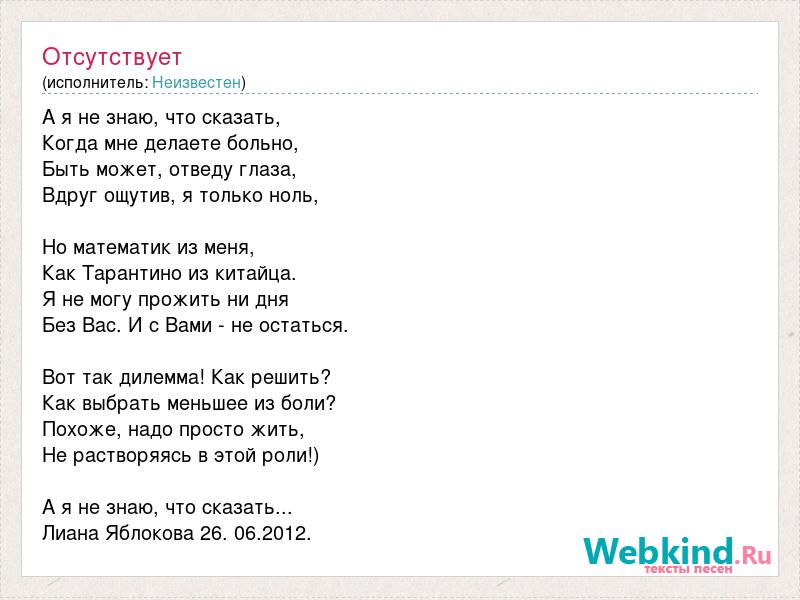 Отсутствует
(исполнитель: Неизвестен)

А я не знаю, что сказать,
Когда мне делаете больно,
Быть может, отведу глаза,
Вдруг ощутив, я только ноль,

Но математик из меня,
Как Тарантино из китайца.
Я не могу прожить ни дня
Без Вас. И с Вами - не остаться.

Вот так дилемма! Как решить?
Как выбрать меньшее из боли?
Похоже, надо просто жить,
Не растворяясь в этой роли!)

А я не знаю, что сказать...
Лиана Яблокова 26. 06.2012.

Webkind.Ru
тексты песен